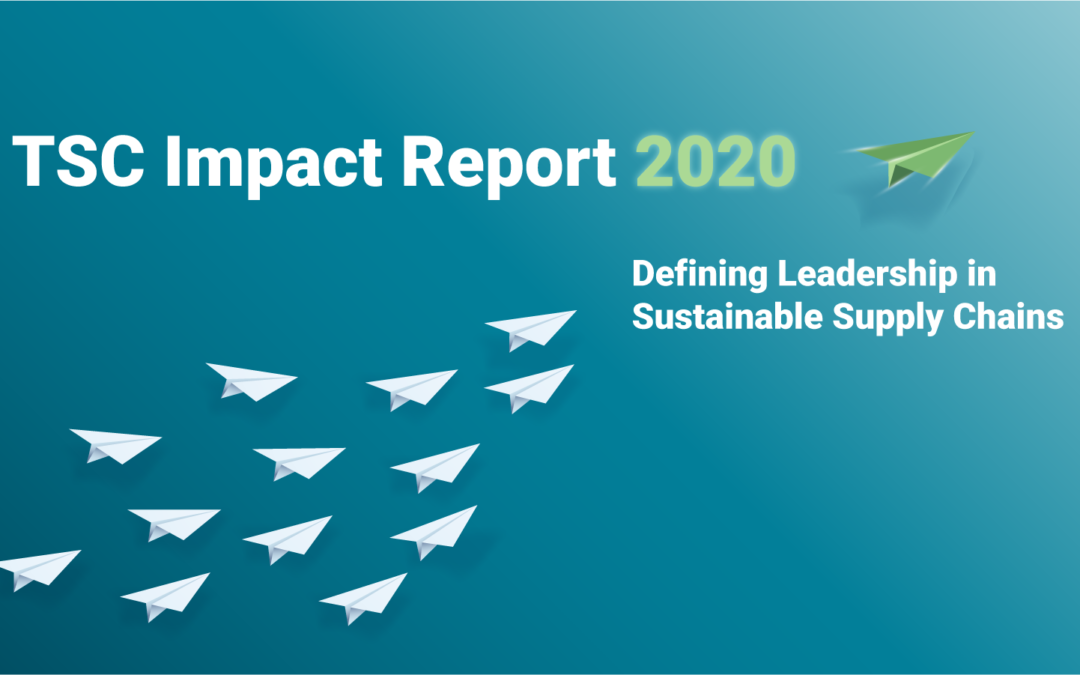 TSC Impact Report 2020

Defining Leadership in Sustainable Supply Chains